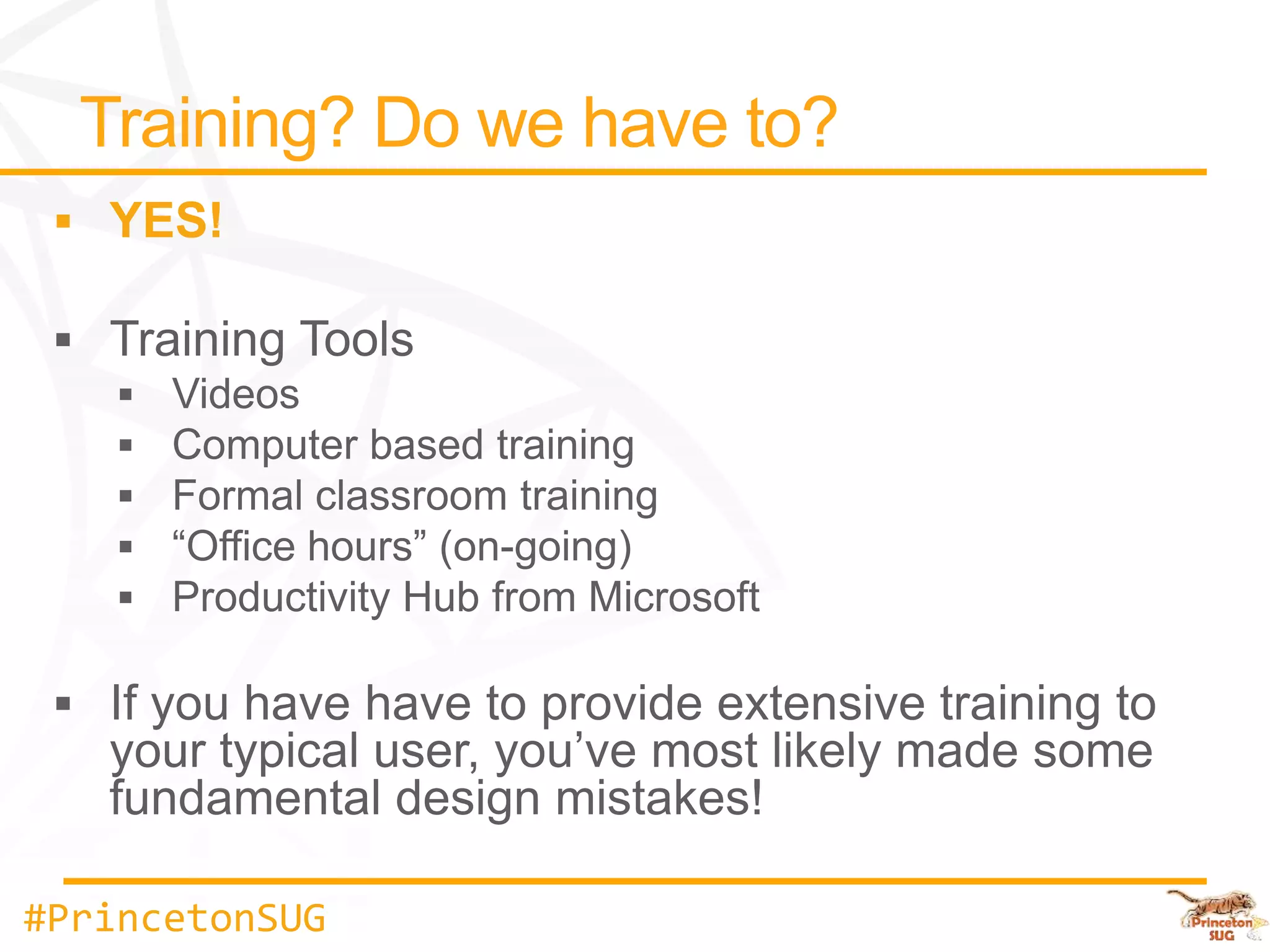 Training? Do we have to?

▪ YES!

▪ Training Tools
▪ Videos
▪ Computer based training
▪ Formal classroom training
▪ “Office hours” (on-going)
▪ Productivity Hub from Microsoft

▪ If you have have to provide extensive training to your typical user, you’ve most likely made some fundamental design mistakes!

#PrincetonSUG

Princeton SUG